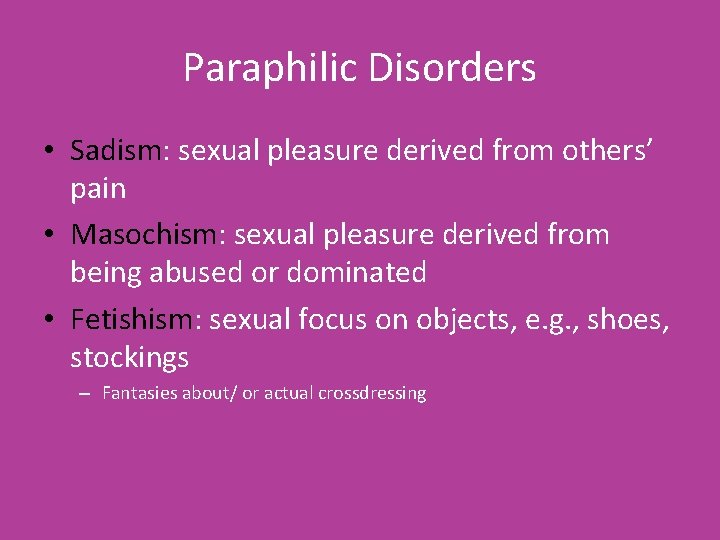 Paraphilic Disorders

• Sadism: sexual pleasure derived from others' pain
• Masochism: sexual pleasure derived from being abused or dominated
• Fetishism: sexual focus on objects, e.g., shoes, stockings
– Fantasies about/ or actual crossdressing